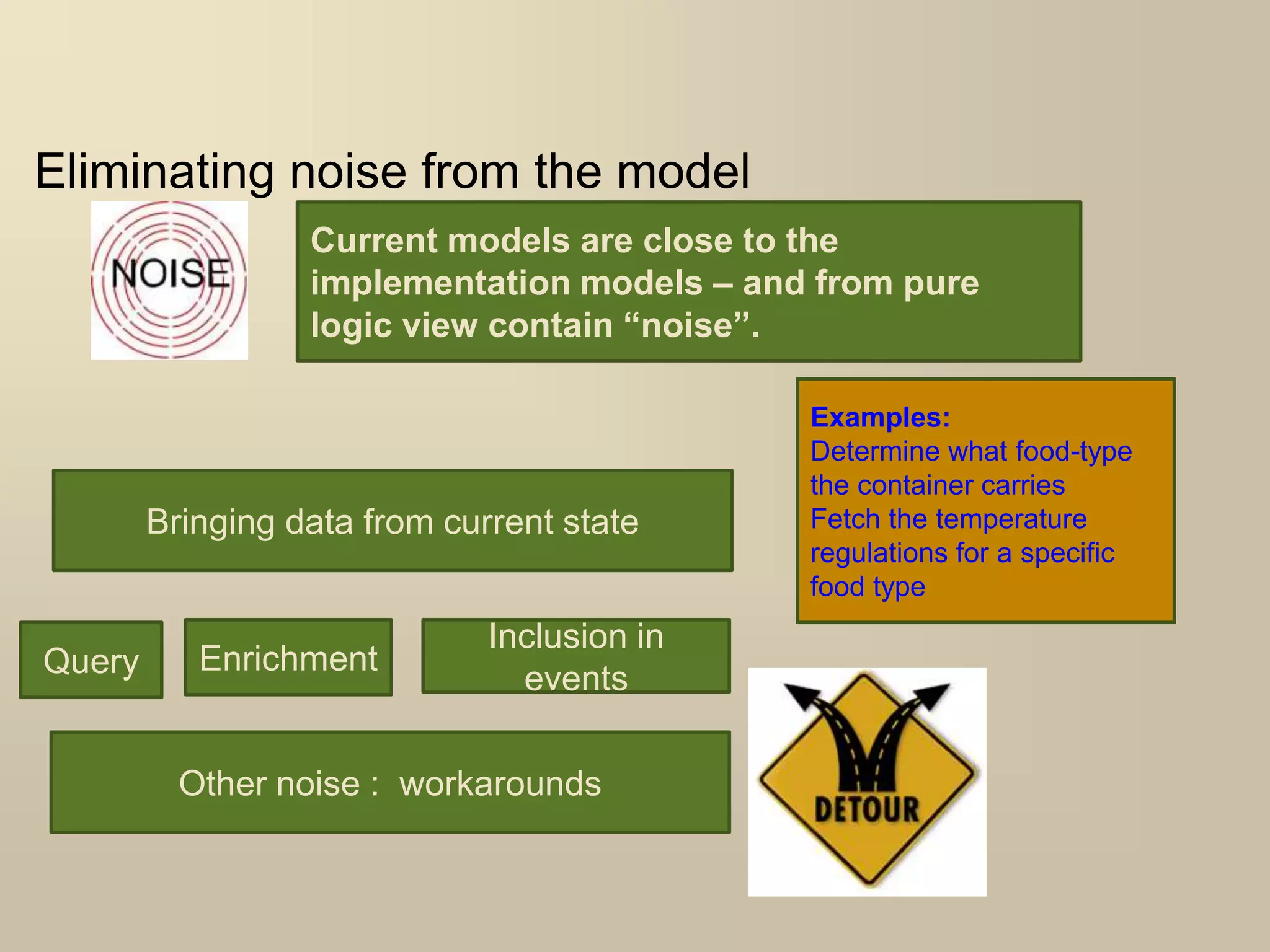 Eliminating noise from the model

NOISE

Current models are close to the implementation models – and from pure logic view contain “noise”.

Examples:
Determine what food-type the container carries
Fetch the temperature regulations for a specific food type

Bringing data from current state

Query

Enrichment

Inclusion in events

Other noise : workarounds

DETOUR